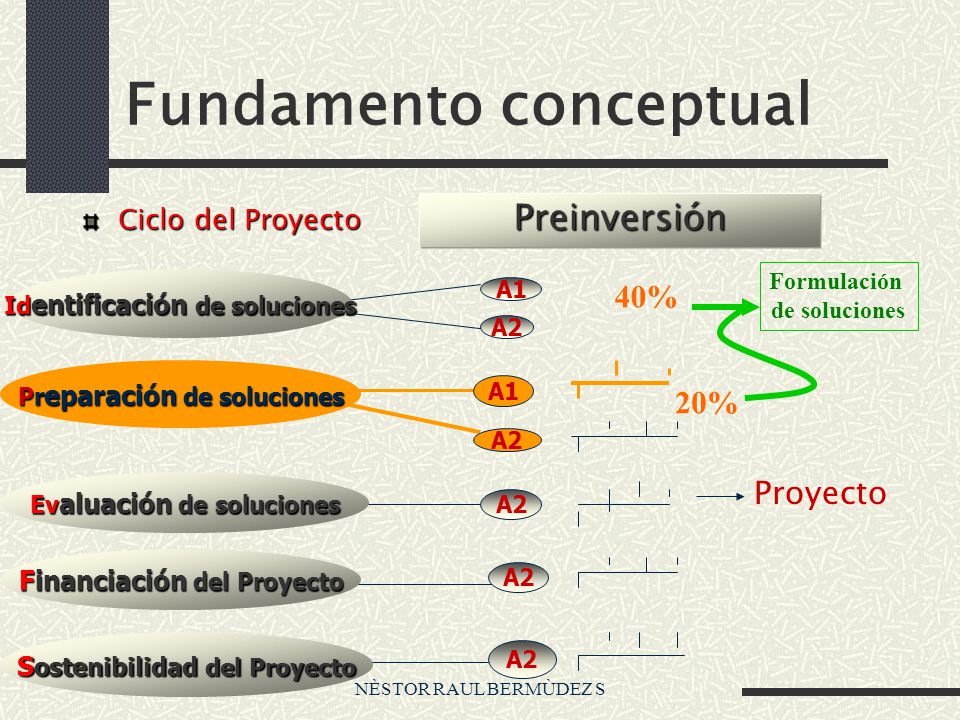 Fundamento conceptual

Ciclo del Proyecto

Preinversión

Identificación de soluciones

A1

A2

40%

Formulación de soluciones

Preparación de soluciones

A1

A2

20%

Evaluación de soluciones

A2

Proyecto

Financiación del Proyecto

A2

Sostenibilidad del Proyecto

A2

NÈSTOR RAUL BERMÙDEZ S